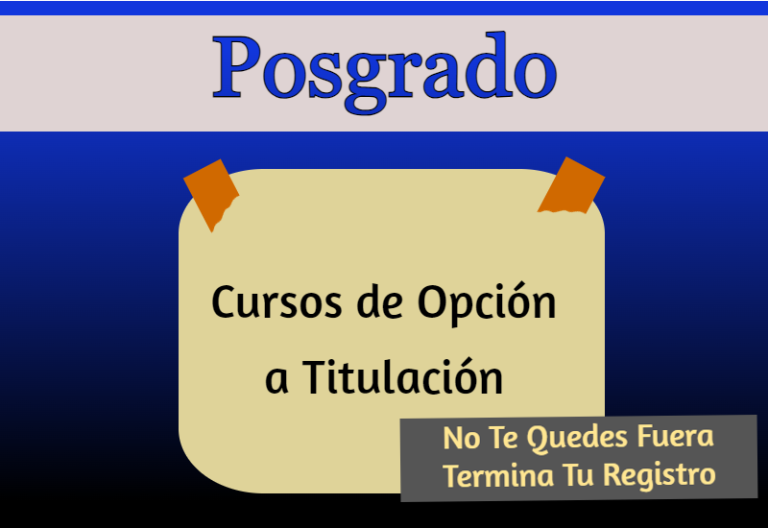 Posgrado

Cursos de Opción a Titulación

No Te Quedes Fuera
Termina Tu Registro